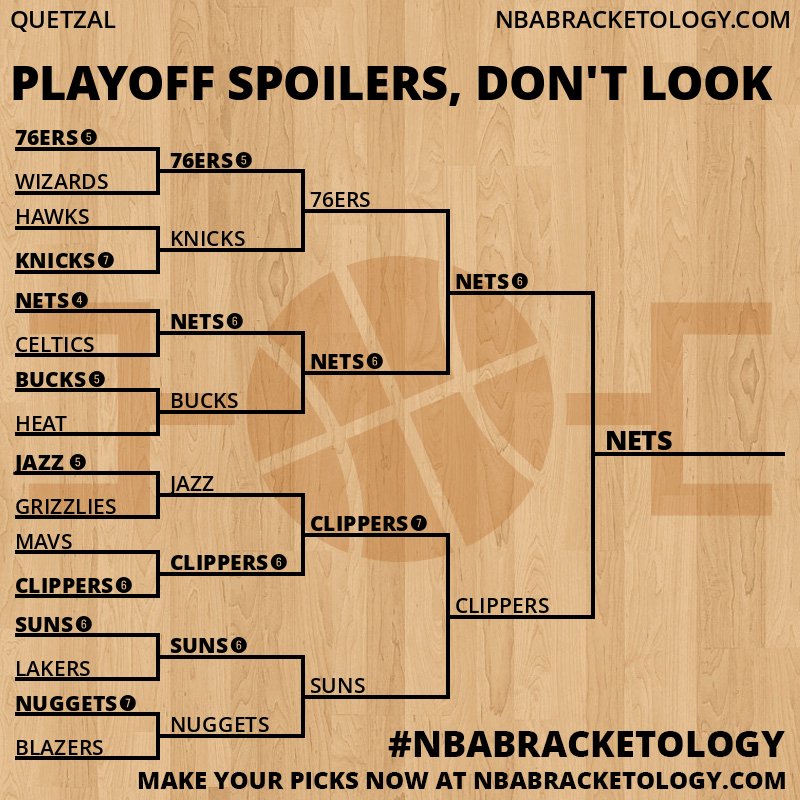 QUETZAL

NBABRACKETOLOGY.COM

PLAYOFF SPOILERS, DON'T LOOK

76ERS 5
WIZARDS
HAWKS
KNICKS 7
NETS 4
CELTICS
BUCKS 5
HEAT
JAZZ 5
GRIZZLIES
MAVS
CLIPPERS 6
SUNS 6
LAKERS
NUGGETS 7
BLAZERS

76ERS 5
KNICKS
NETS 6
BUCKS
JAZZ
CLIPPERS 6
SUNS 6
NUGGETS

76ERS
NETS 6
CLIPPERS 7
SUNS

NETS 6
CLIPPERS

NETS

#NBABRACKETOLOGY

MAKE YOUR PICKS NOW AT NBABRACKETOLOGY.COM